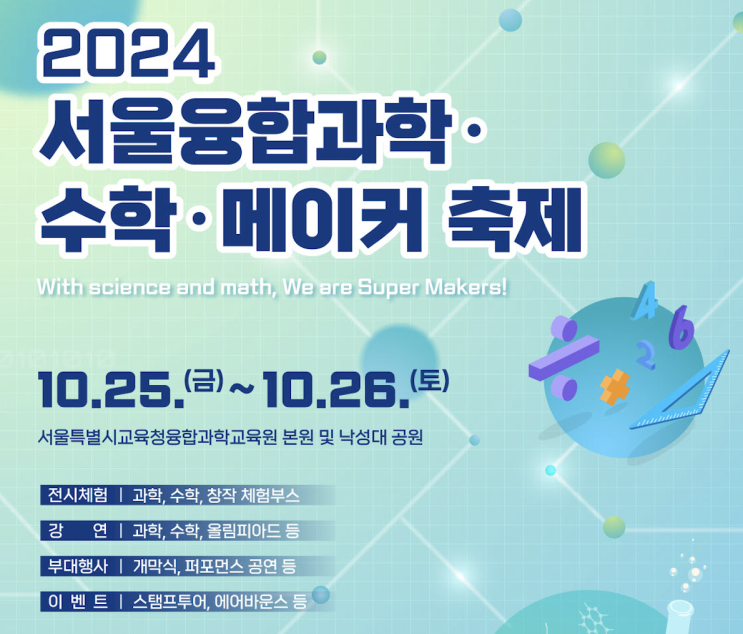 2024
서울융합과학·
수학·메이커 축제

With science and math, We are Super Makers!

10.25.(금) ~ 10.26.(토)

서울특별시교육청융합과학교육원 본원 및 낙성대 공원

전시체험 | 과학, 수학, 창작 체험부스

강 연 | 과학, 수학, 올림피아드 등

부대행사 | 개막식, 퍼포먼스 공연 등

이 벤 트 | 스탬프투어, 에어바운스 등